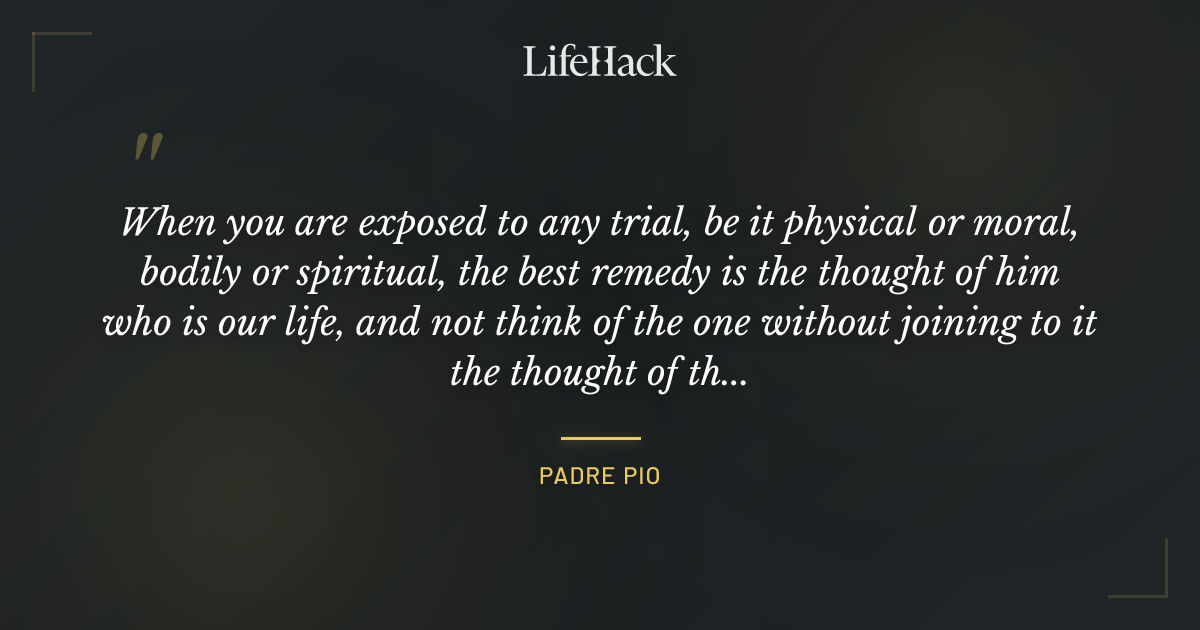 LifeHack

"

When you are exposed to any trial, be it physical or moral, bodily or spiritual, the best remedy is the thought of him who is our life, and not think of the one without joining to it the thought of th...

PADRE PIO